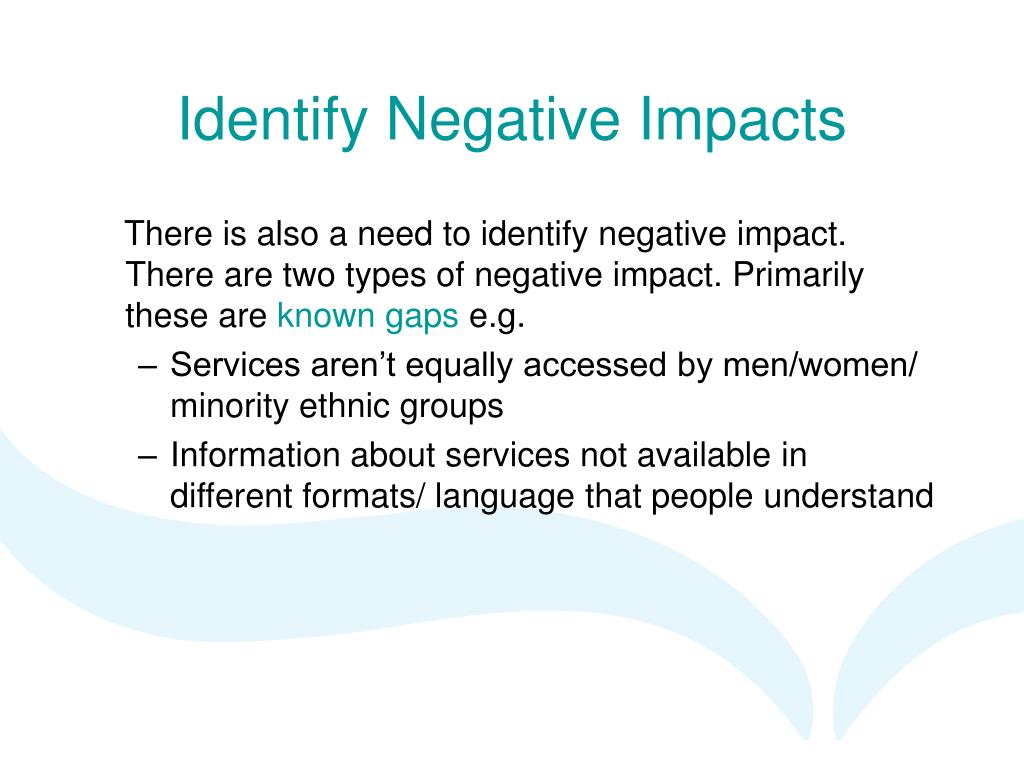 Identify Negative Impacts

There is also a need to identify negative impact. There are two types of negative impact. Primarily these are known gaps e.g.

– Services aren’t equally accessed by men/women/ minority ethnic groups
– Information about services not available in different formats/ language that people understand